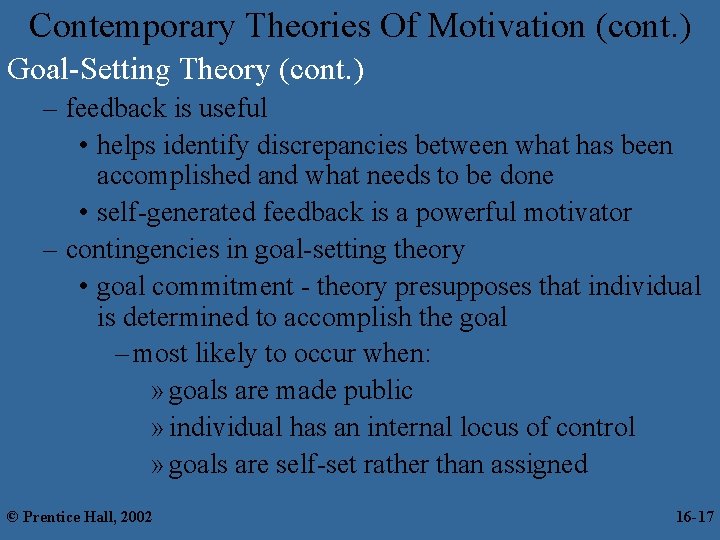 Contemporary Theories Of Motivation (cont.)

Goal-Setting Theory (cont.)

– feedback is useful

• helps identify discrepancies between what has been accomplished and what needs to be done

• self-generated feedback is a powerful motivator

– contingencies in goal-setting theory

• goal commitment - theory presupposes that individual is determined to accomplish the goal

– most likely to occur when:

» goals are made public

» individual has an internal locus of control

» goals are self-set rather than assigned

© Prentice Hall, 2002

16-17